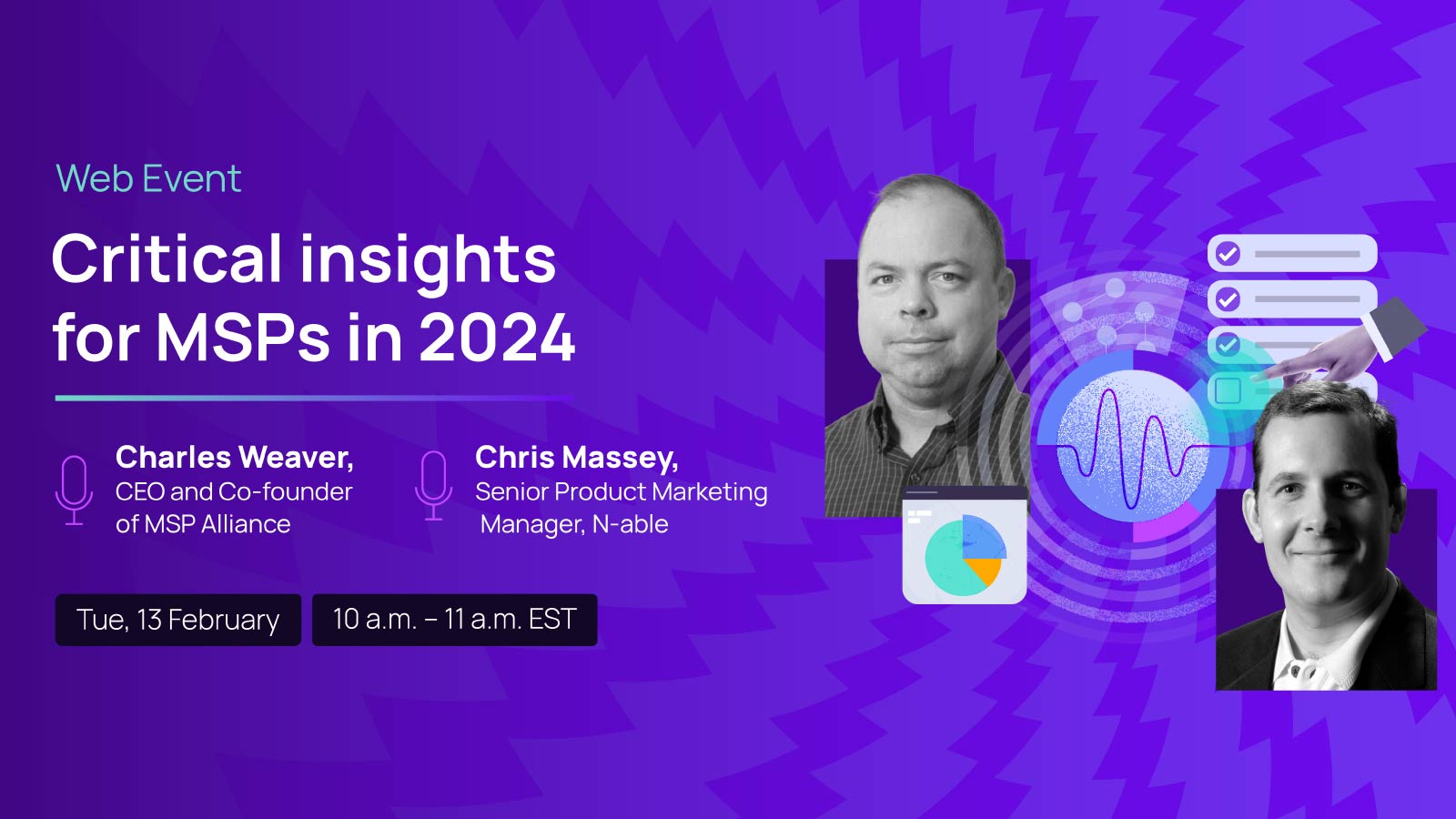 Web Event

Critical insights for MSPs in 2024

Charles Weaver, CEO and Co-founder of MSP Alliance

Chris Massey, Senior Product Marketing Manager, N-able

Tue, 13 February

10 a.m. – 11 a.m. EST